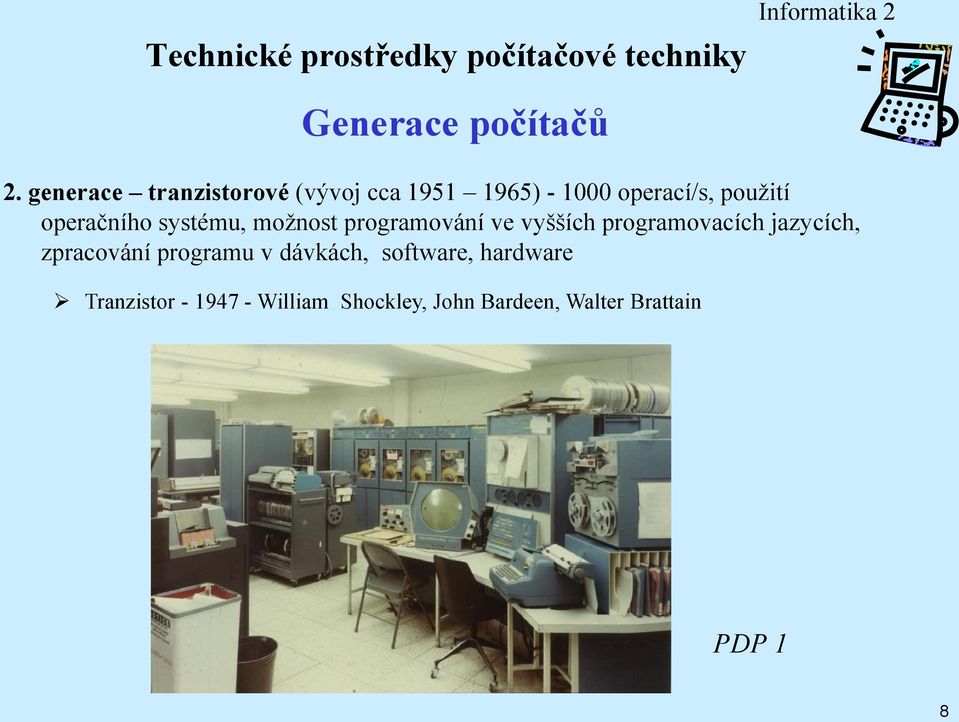 Informatika 2

Technické prostředky počítačové techniky

Generace počítačů

2. generace – tranzistorové (vývoj cca 1951 – 1965) - 1000 operací/s, použití operačního systému, možnost programování ve vyšších programovacích jazycích, zpracování programu v dávkách, software, hardware

➢ Tranzistor - 1947 - William Shockley, John Bardeen, Walter Brattain

PDP 1

8